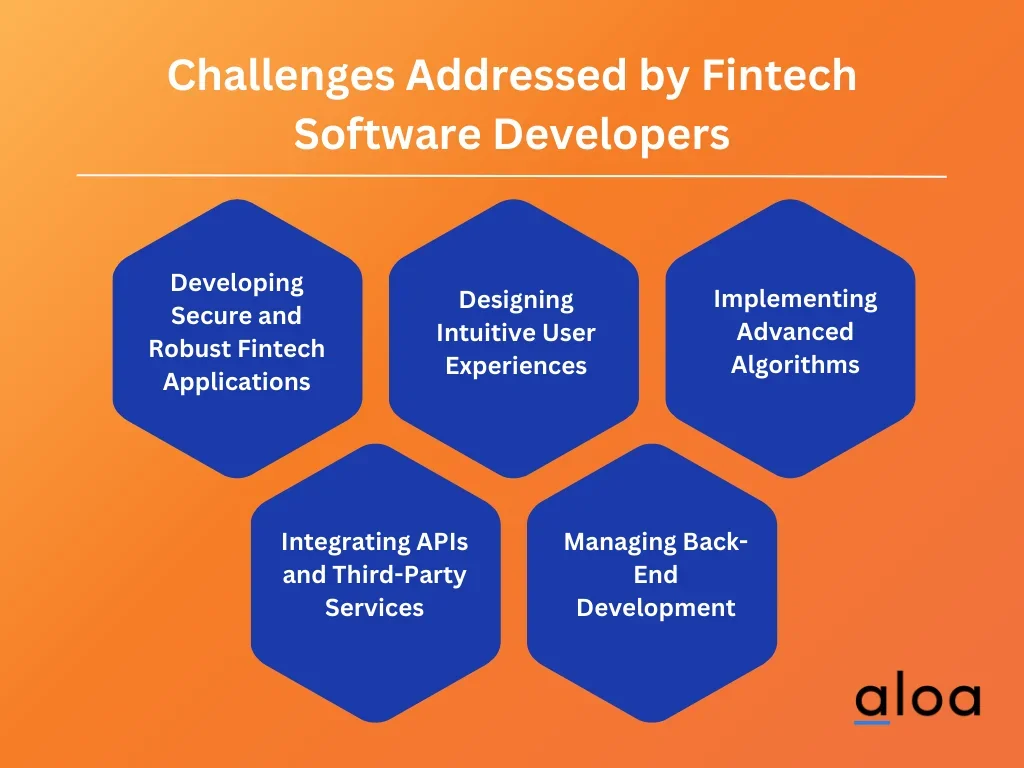 Challenges Addressed by Fintech Software Developers

Developing Secure and Robust Fintech Applications

Designing Intuitive User Experiences

Implementing Advanced Algorithms

Integrating APIs and Third-Party Services

Managing Back-End Development

aloa